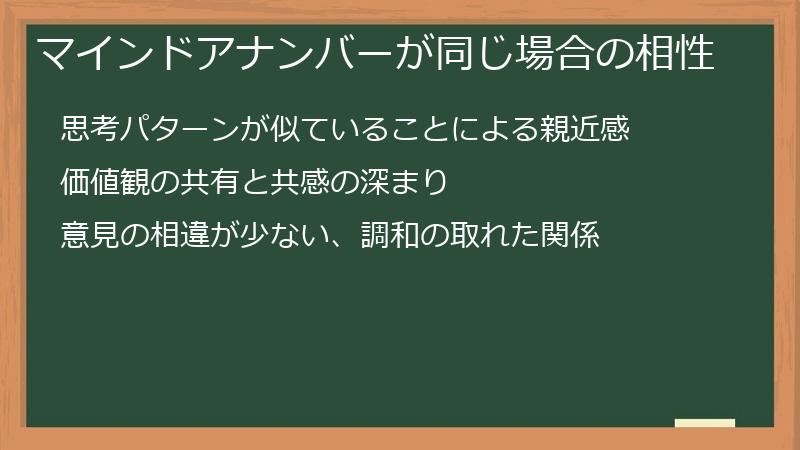 マインドアナンバーが同じ場合の相性

思考パターンが似ていることによる親近感

価値観の共有と共感の深まり

意見の相違が少ない、調和の取れた関係